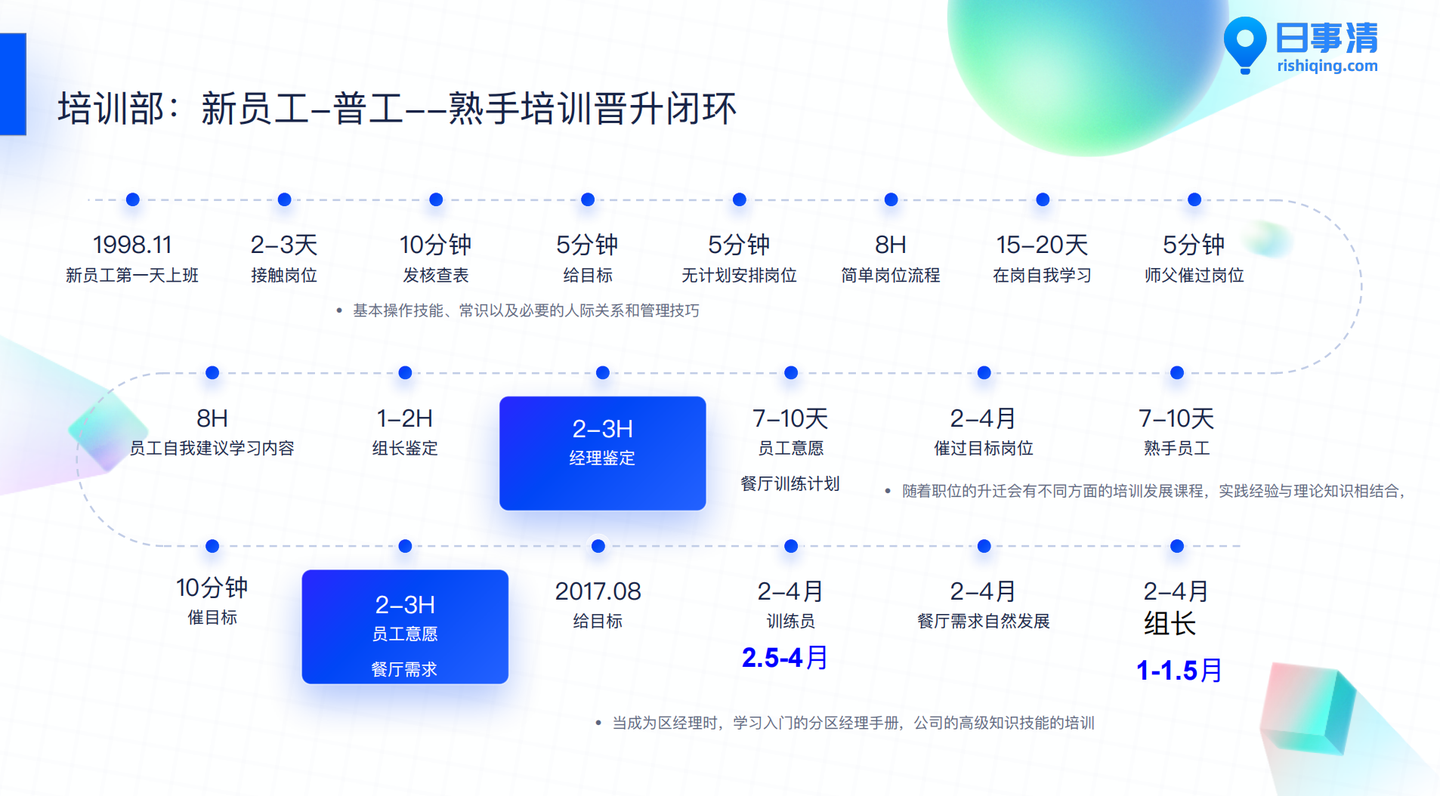 日事清
rishiqing.com

培训部：新员工-普工--熟手培训晋升闭环

1998.11
新员工第一天上班

2-3天
接触岗位

10分钟
发核查表

5分钟
给目标

5分钟
无计划安排岗位

8H
简单岗位流程

15-20天
在岗自我学习

5分钟
师父催过岗位

• 基本操作技能、常识以及必要的人际关系和管理技巧

8H
员工自我建议学习内容

1-2H
组长鉴定

2-3H
经理鉴定

7-10天
员工意愿
餐厅训练计划

2-4月
催过目标岗位

7-10天
熟手员工

• 随着职位的升迁会有不同方面的培训发展课程，实践经验与理论知识相结合，

10分钟
催目标

2-3H
员工意愿
餐厅需求

2017.08
给目标

2-4月
训练员
2.5-4月

2-4月
餐厅需求自然发展

2-4月
组长
1-1.5月

• 当成为区经理时，学习入门的分区经理手册，公司的高级知识技能的培训